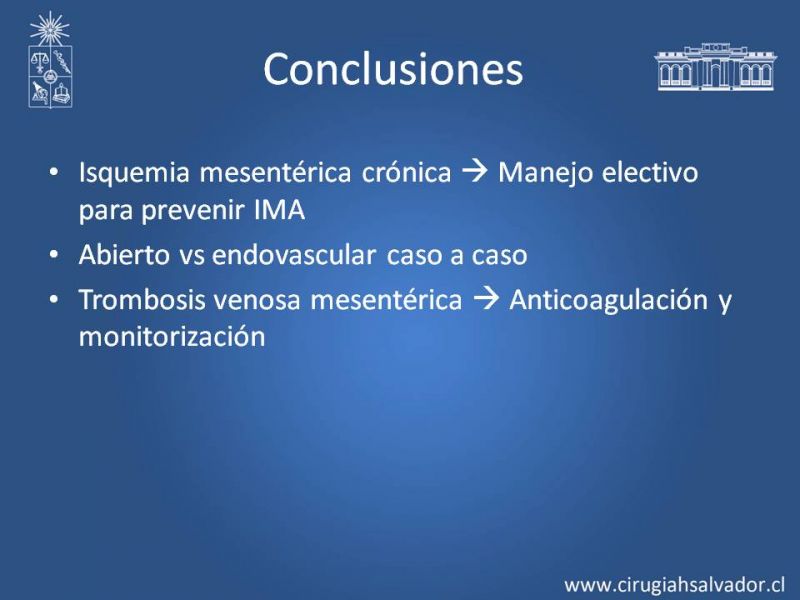 Conclusiones

• Isquemia mesentérica crónica → Manejo electivo para prevenir IMA
• Abierto vs endovascular caso a caso
• Trombosis venosa mesentérica → Anticoagulación y monitorización

www.cirugiahsalvador.cl